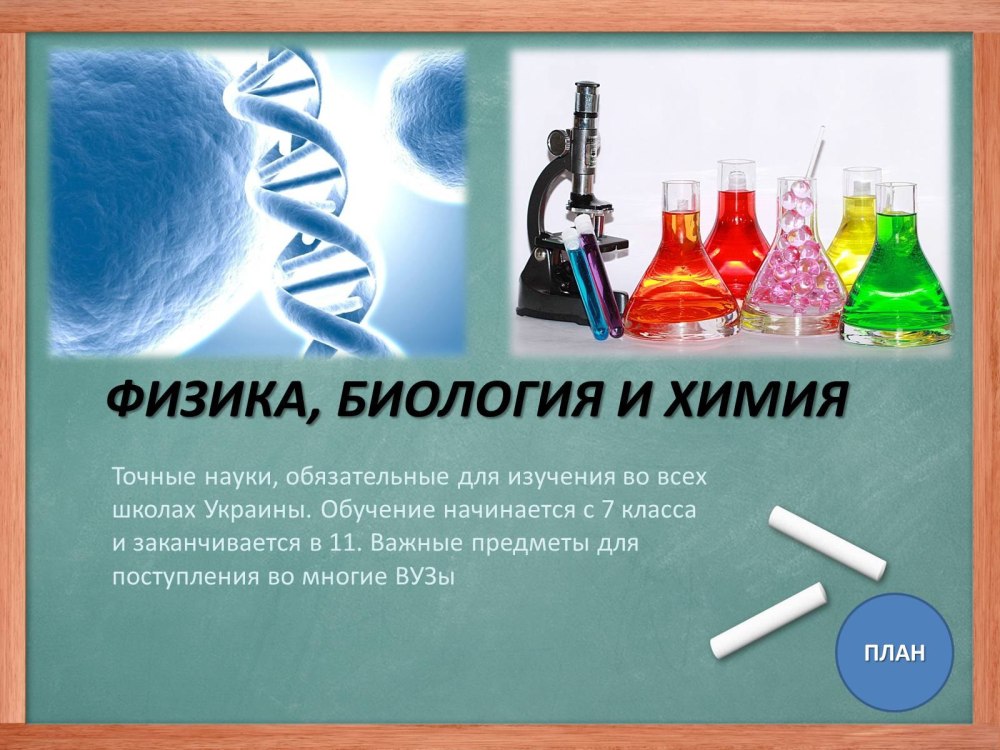 ФИЗИКА, БИОЛОГИЯ И ХИМИЯ

Точные науки, обязательные для изучения во всех школах Украины. Обучение начинается с 7 класса и заканчивается в 11. Важные предметы для поступления во многие ВУЗы

ПЛАН